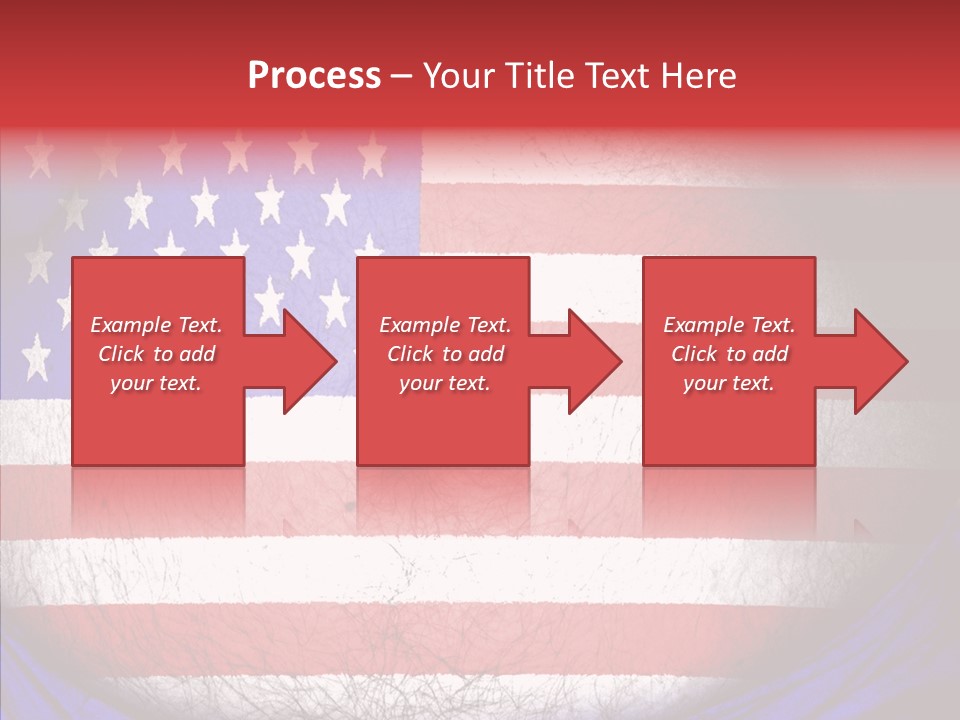 Process – Your Title Text Here

Example Text. Click to add your text.

Example Text. Click to add your text.

Example Text. Click to add your text.